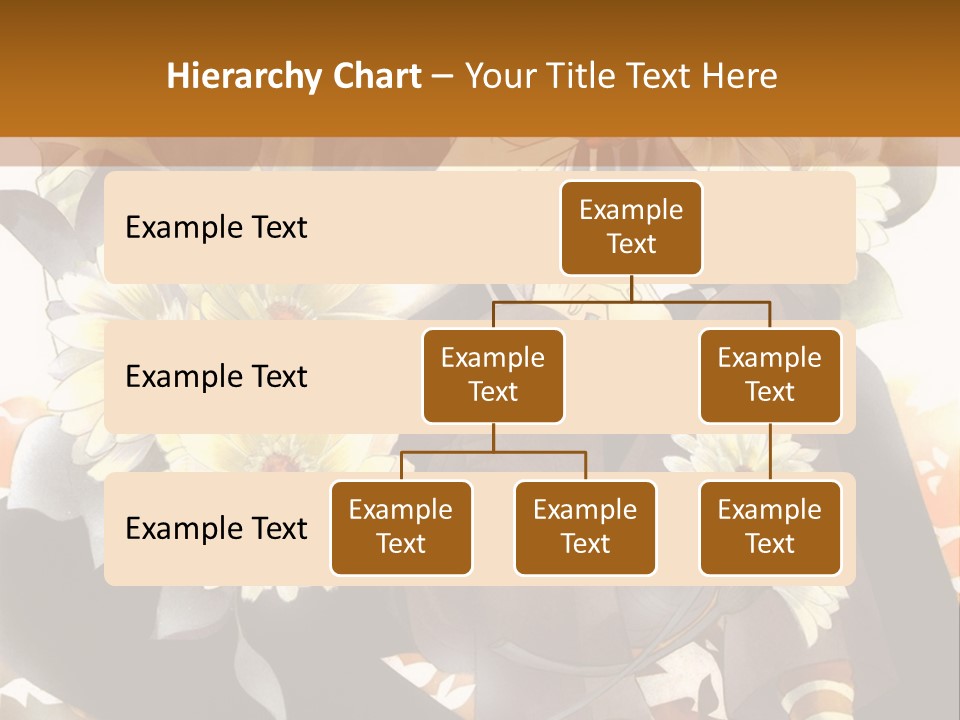 Hierarchy Chart – Your Title Text Here

Example Text

Example Text

Example Text

Example Text

Example Text

Example Text

Example Text

Example Text

Example Text